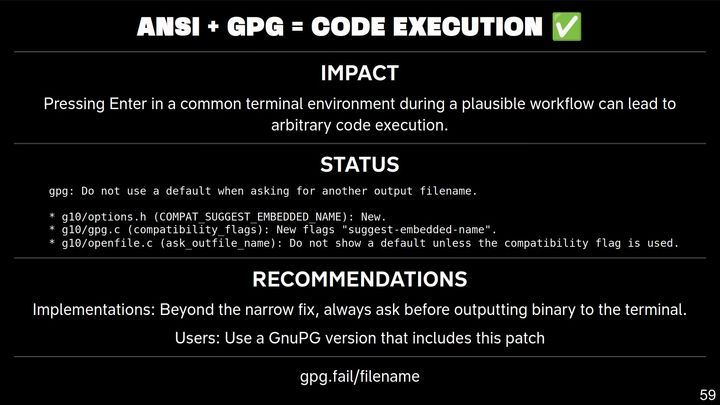 ANSI + GPG = CODE EXECUTION ✅

IMPACT

Pressing Enter in a common terminal environment during a plausible workflow can lead to arbitrary code execution.

STATUS

gpg: Do not use a default when asking for another output filename.

* g10/options.h (COMPAT_SUGGEST_EMBEDDED_NAME): New.
* g10/gpg.c (compatibility_flags): New flags "suggest-embedded-name".
* g10/openfile.c (ask_outfile_name): Do not show a default unless the compatibility flag is used.

RECOMMENDATIONS

Implementations: Beyond the narrow fix, always ask before outputting binary to the terminal.

Users: Use a GnuPG version that includes this patch

gpg.fail/filename

59